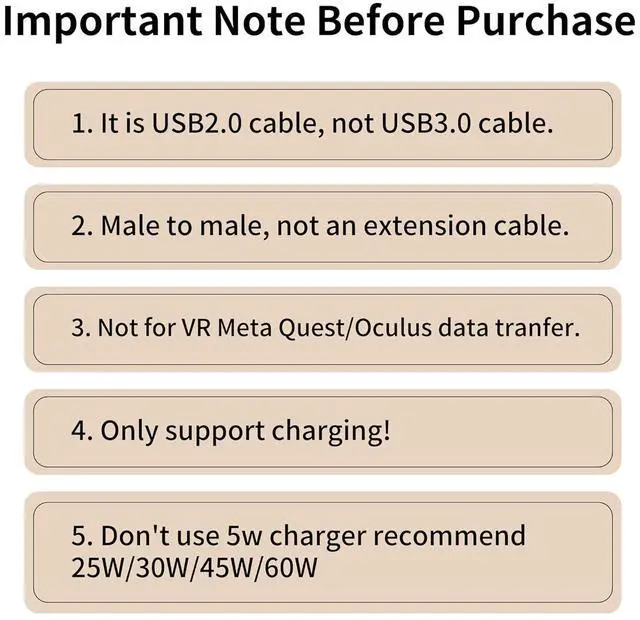 Important Note Before Purchase

1. It is USB2.0 cable, not USB3.0 cable.

2. Male to male, not an extension cable.

3. Not for VR Meta Quest/Oculus data tranfer.

4. Only support charging!

5. Don't use 5w charger recommend 25W/30W/45W/60W